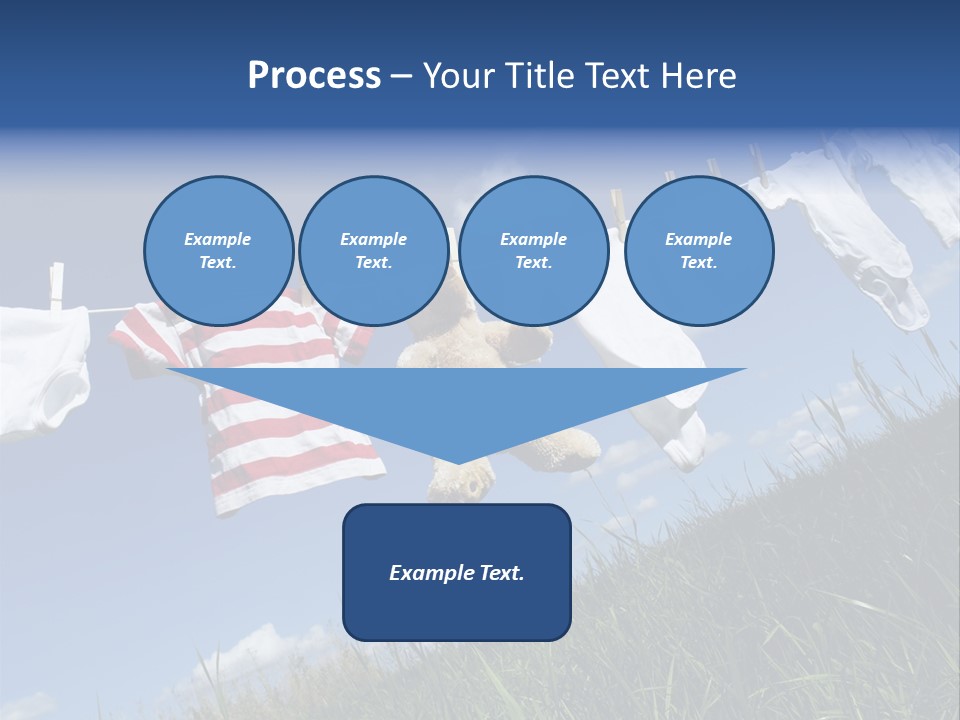 Process – Your Title Text Here

Example Text.

Example Text.

Example Text.

Example Text.

Example Text.